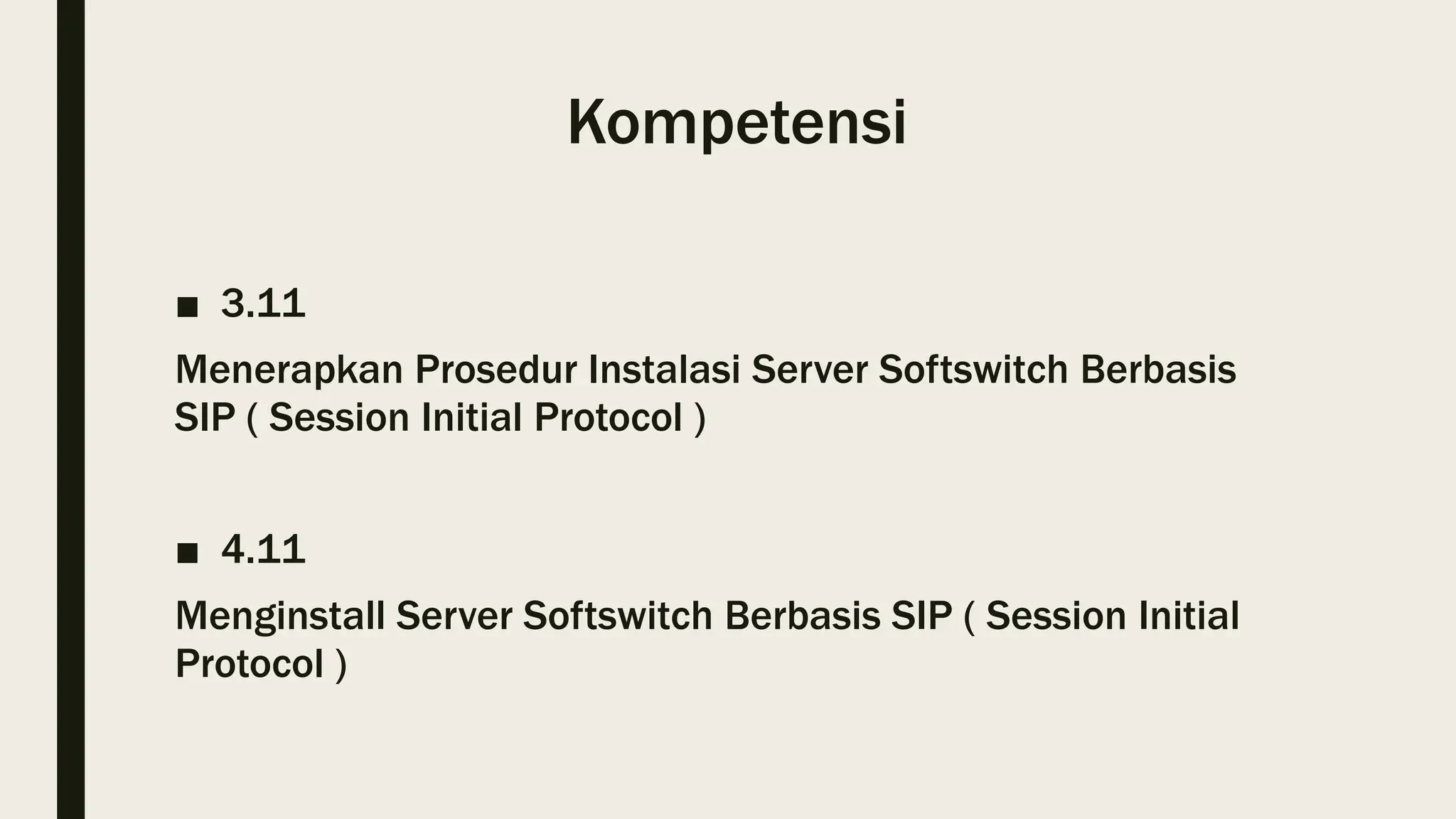 Kompetensi

■ 3.11

Menerapkan Prosedur Instalasi Server Softswitch Berbasis SIP ( Session Initial Protocol )

■ 4.11

Menginstall Server Softswitch Berbasis SIP ( Session Initial Protocol )